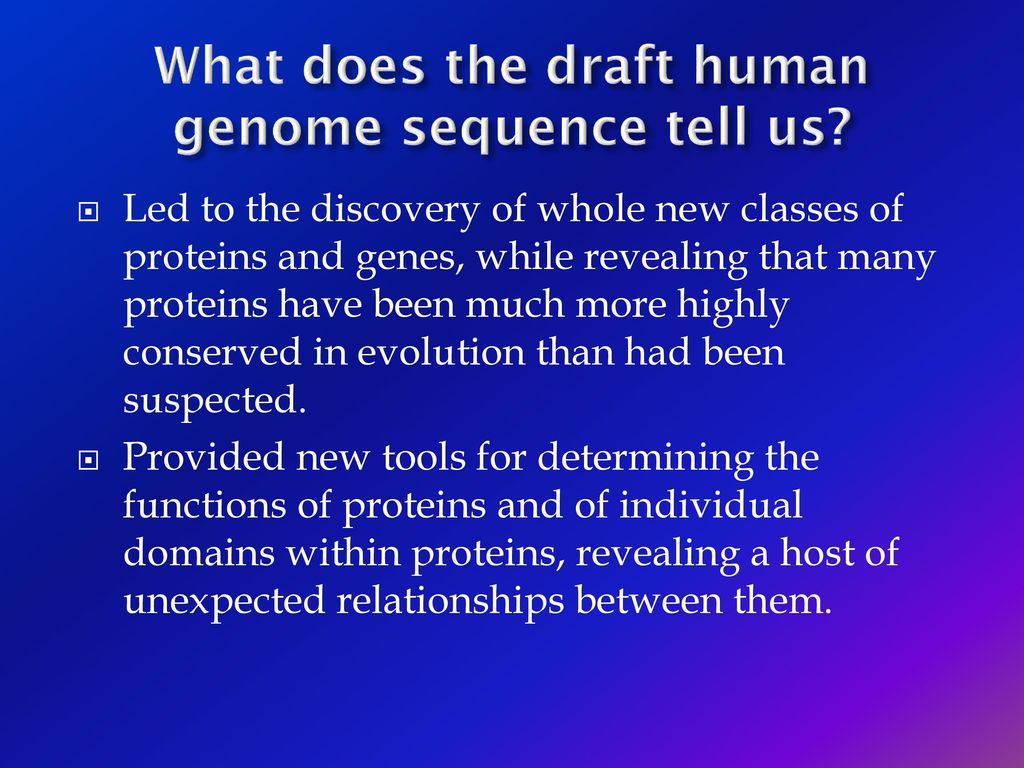 What does the draft human genome sequence tell us?

Led to the discovery of whole new classes of proteins and genes, while revealing that many proteins have been much more highly conserved in evolution than had been suspected.

Provided new tools for determining the functions of proteins and of individual domains within proteins, revealing a host of unexpected relationships between them.